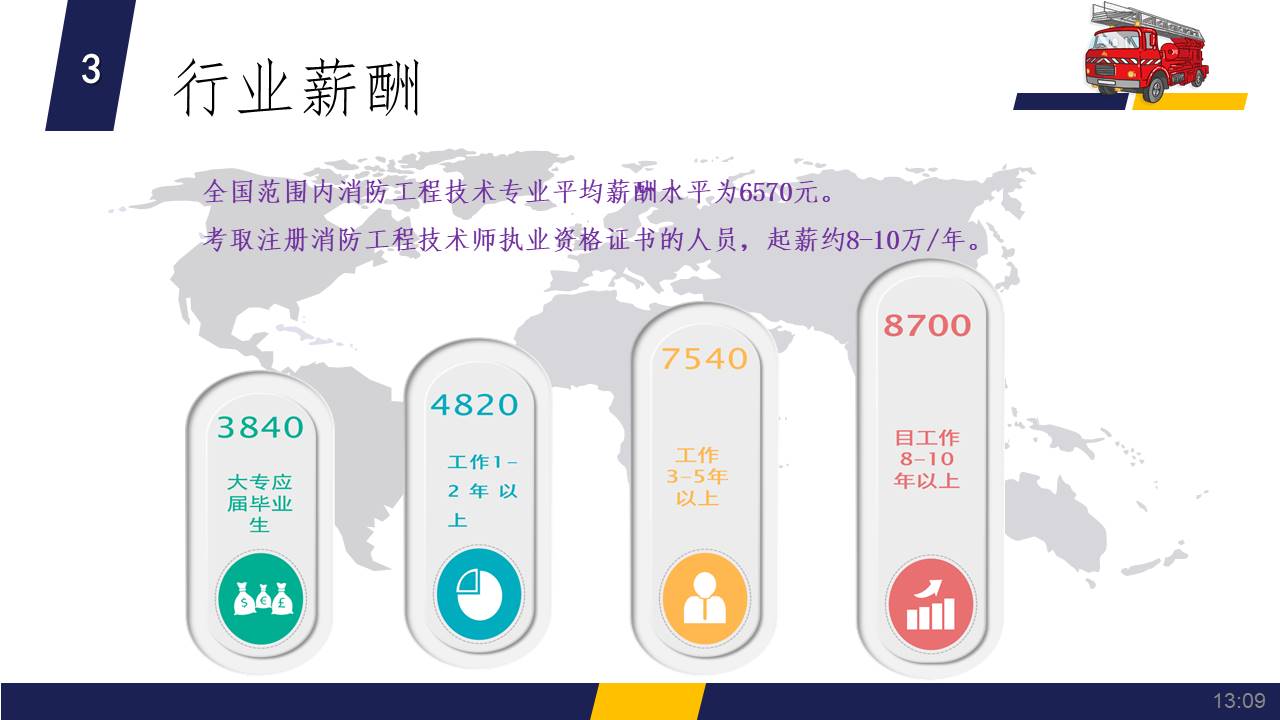 3

行业薪酬

全国范围内消防工程技术专业平均薪酬水平为6570元。

考取注册消防工程技术师执业资格证书的人员，起薪约8-10万/年。

3840

大专应届毕业生

4820

工作1-2年以上

7540

工作3-5年以上

8700

目工作8-10年以上

13:09